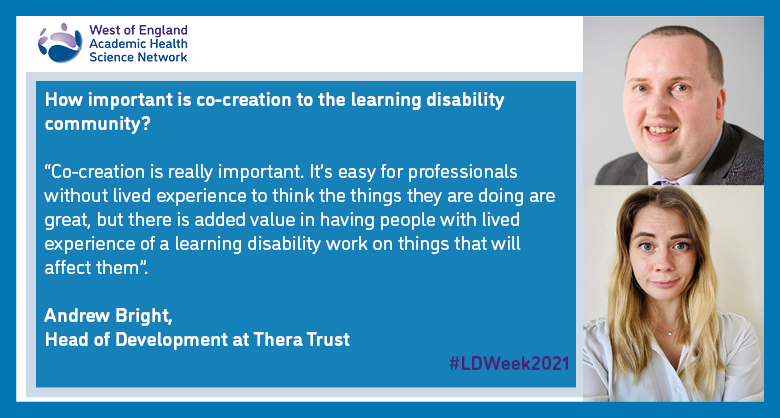 West of England Academic Health Science Network

How important is co-creation to the learning disability community?

“Co-creation is really important. It’s easy for professionals without lived experience to think the things they are doing are great, but there is added value in having people with lived experience of a learning disability work on things that will affect them”.

Andrew Bright,
Head of Development at Thera Trust

#LDWeek2021